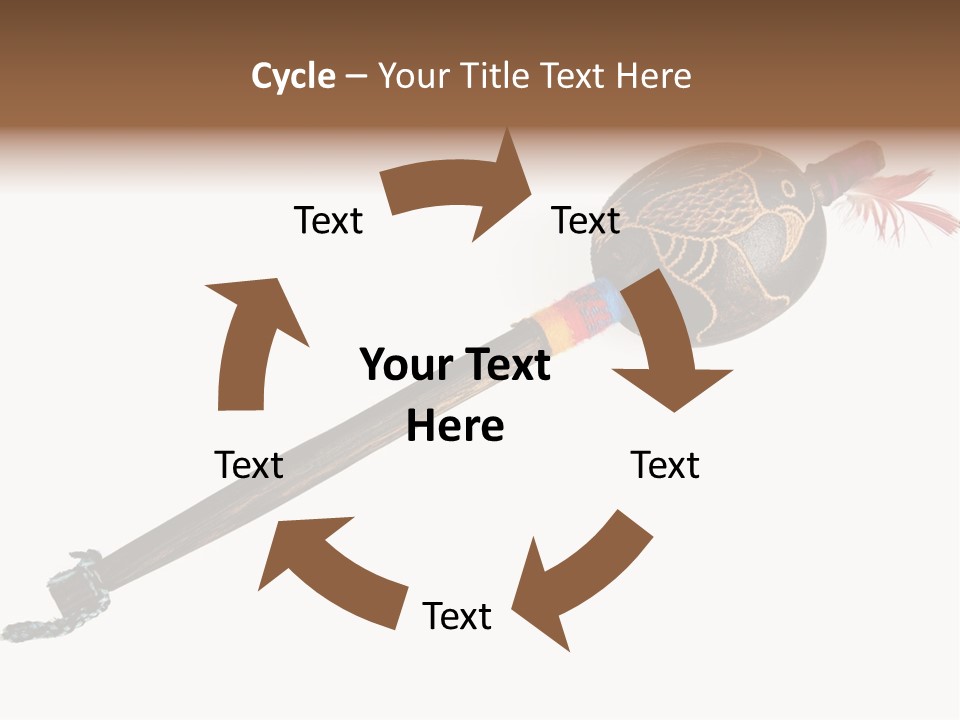 Cycle – Your Title Text Here

Text

Text

Your Text Here

Text

Text

Text